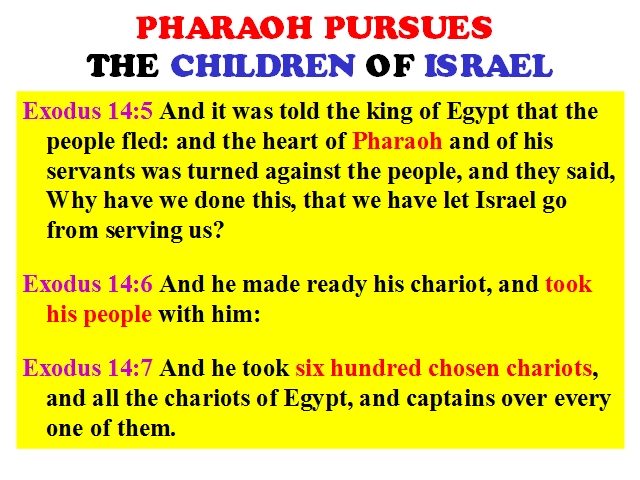 PHARAOH PURSUES
THE CHILDREN OF ISRAEL

Exodus 14:5 And it was told the king of Egypt that the people fled: and the heart of Pharaoh and of his servants was turned against the people, and they said, Why have we done this, that we have let Israel go from serving us?

Exodus 14:6 And he made ready his chariot, and took his people with him:

Exodus 14:7 And he took six hundred chosen chariots, and all the chariots of Egypt, and captains over every one of them.